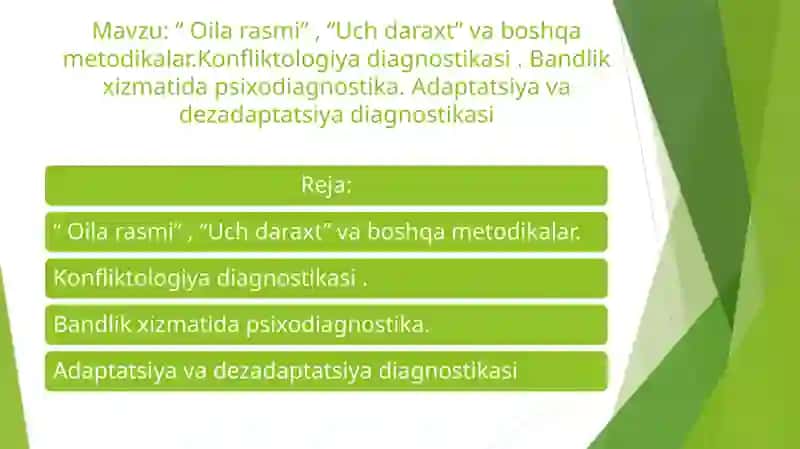 Mavzu: " Oila rasmi" , "Uch daraxt" va boshqa metodikalar.Konfliktologiya diagnostikasi . Bandlik xizmatida psixodiagnostika. Adaptatsiya va dezadaptatsiya diagnostikasi

Reja:

" Oila rasmi" , "Uch daraxt" va boshqa metodikalar.

Konfliktologiya diagnostikasi .

Bandlik xizmatida psixodiagnostika.

Adaptatsiya va dezadaptatsiya diagnostikasi